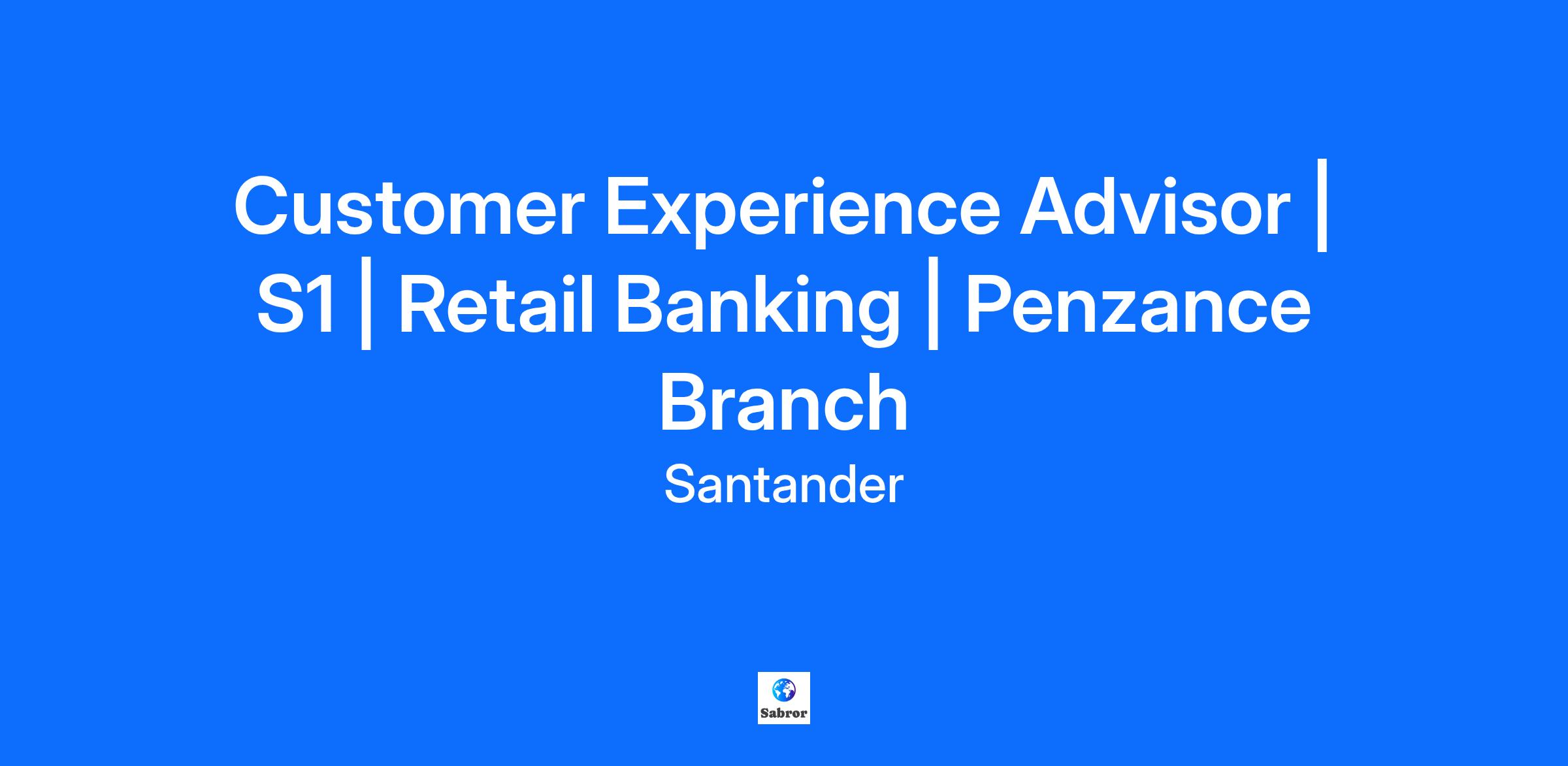 Customer Experience Advisor | S1 | Retail Banking | Penzance Branch

Santander

Sabror